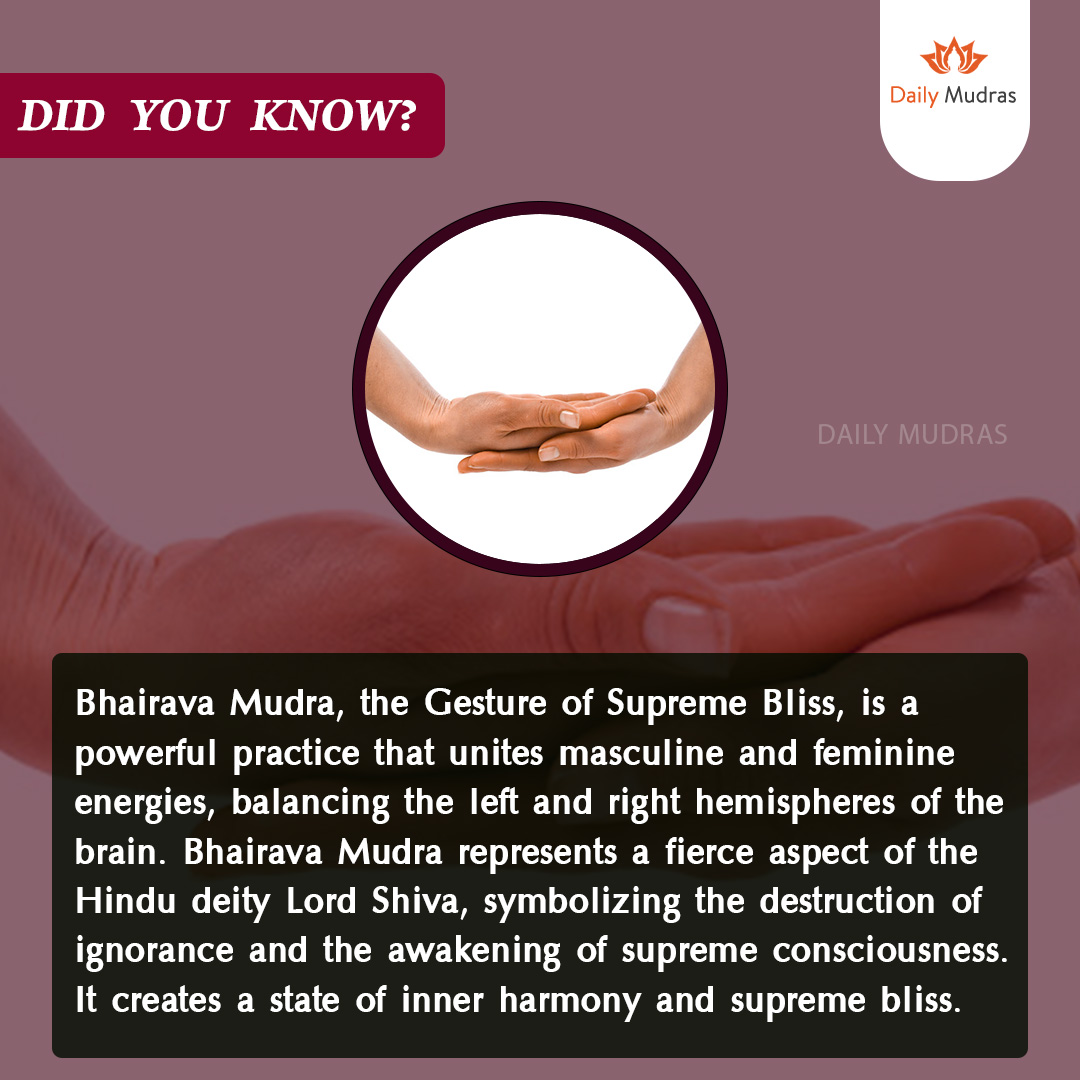 DID YOU KNOW?

Daily Mudras

DAILY MUDRAS

Bhairava Mudra, the Gesture of Supreme Bliss, is a powerful practice that unites masculine and feminine energies, balancing the left and right hemispheres of the brain. Bhairava Mudra represents a fierce aspect of the Hindu deity Lord Shiva, symbolizing the destruction of ignorance and the awakening of supreme consciousness. It creates a state of inner harmony and supreme bliss.